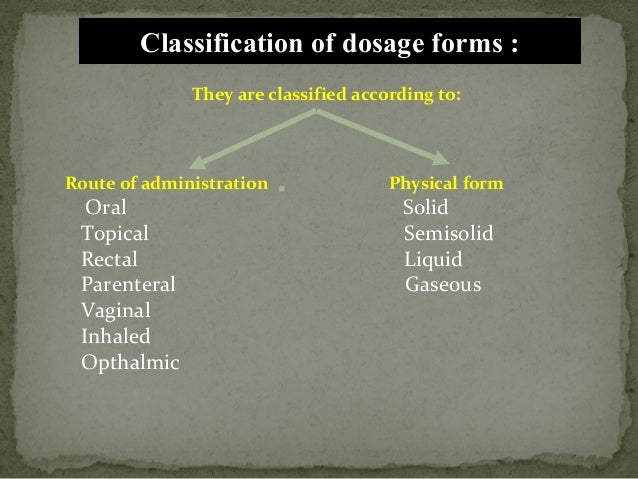 Classification of dosage forms :

They are classified according to:

Route of administration
Oral
Topical
Rectal
Parenteral
Vaginal
Inhaled
Opthalmic

Physical form
Solid
Semisolid
Liquid
Gaseous